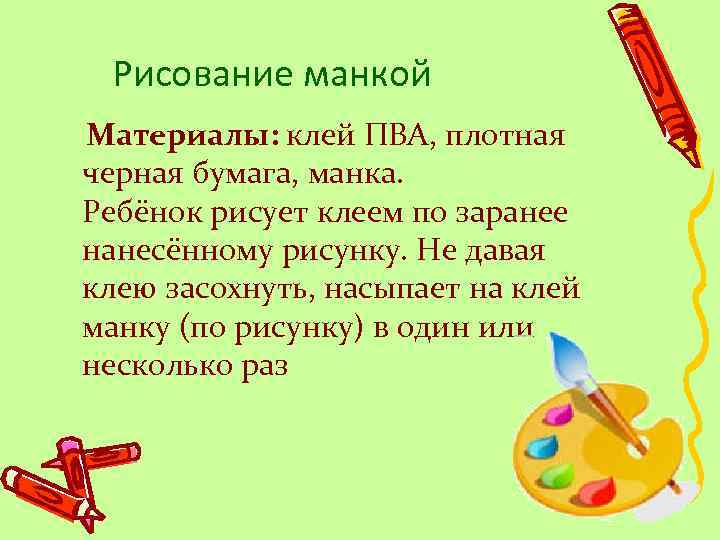 Рисование манкой

Материалы: клей ПВА, плотная черная бумага, манка. Ребёнок рисует клеем по заранее нанесённому рисунку. Не давая клею засохнуть, насыпает на клей манку (по рисунку) в один или несколько раз